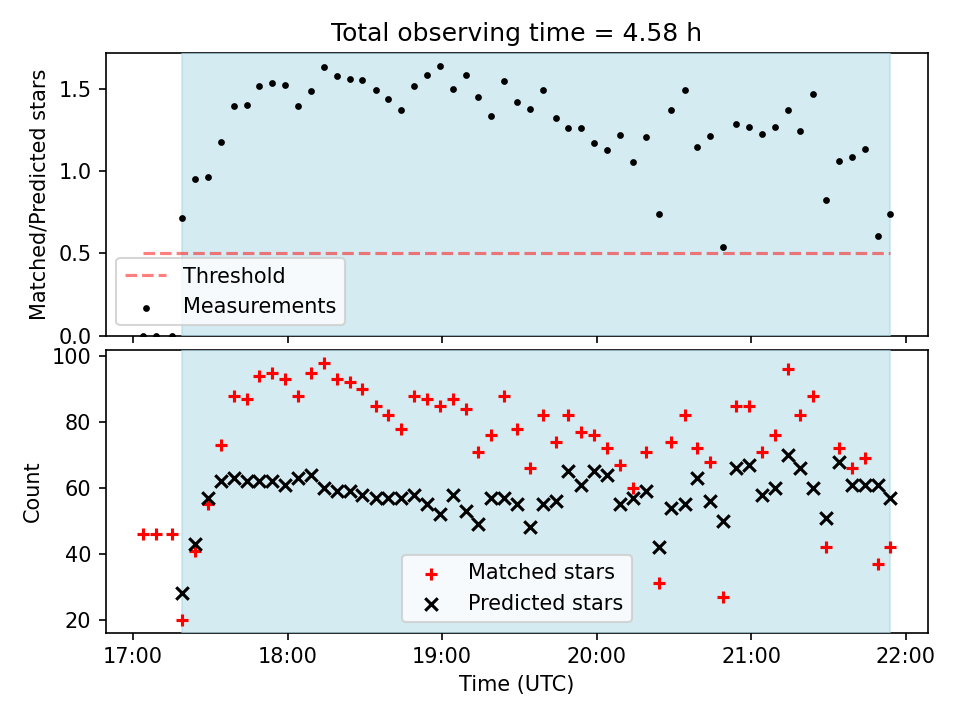 Total observing time = 4.58 h

Matched/Predicted stars

1.5
1.0
0.5
0.0

Threshold
Measurements

Count

100
80
60
40
20

Matched stars
Predicted stars

17:00
18:00
19:00
20:00
21:00
22:00

Time (UTC)